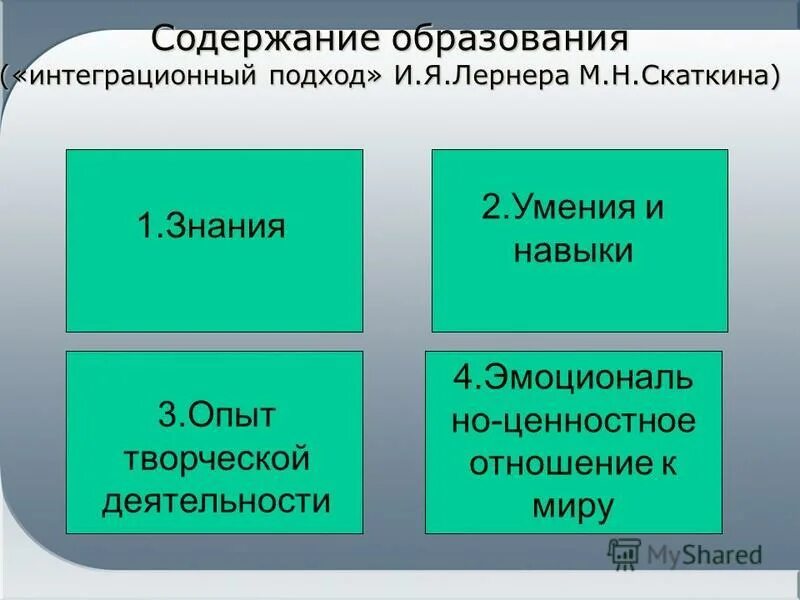 Содержание образования
(«интеграционный подход» И.Я.Лернера М.Н.Скаткина)

1.Знания

2.Умения и навыки

3.Опыт творческой деятельности

4.Эмоционально-ценностное отношение к миру

MyShared